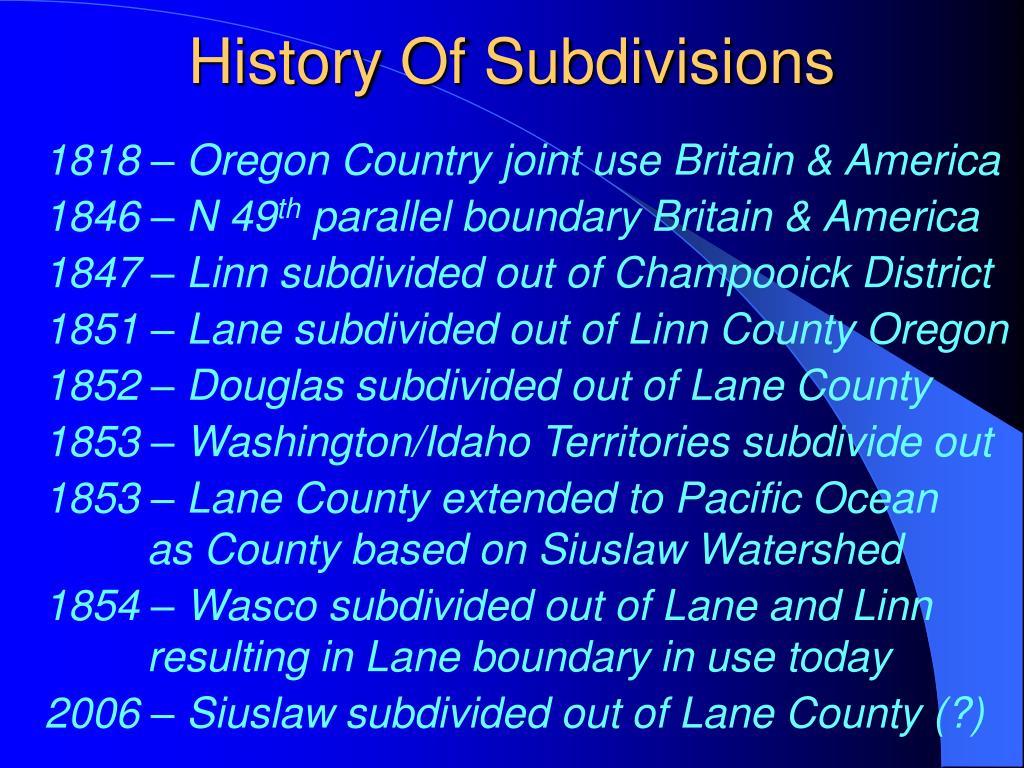 History Of Subdivisions

1818 – Oregon Country joint use Britain & America
1846 – N 49$^{th}$ parallel boundary Britain & America
1847 – Linn subdivided out of Champooick District
1851 – Lane subdivided out of Linn County Oregon
1852 – Douglas subdivided out of Lane County
1853 – Washington/Idaho Territories subdivide out
1853 – Lane County extended to Pacific Ocean as County based on Siuslaw Watershed
1854 – Wasco subdivided out of Lane and Linn resulting in Lane boundary in use today
2006 – Siuslaw subdivided out of Lane County (?)